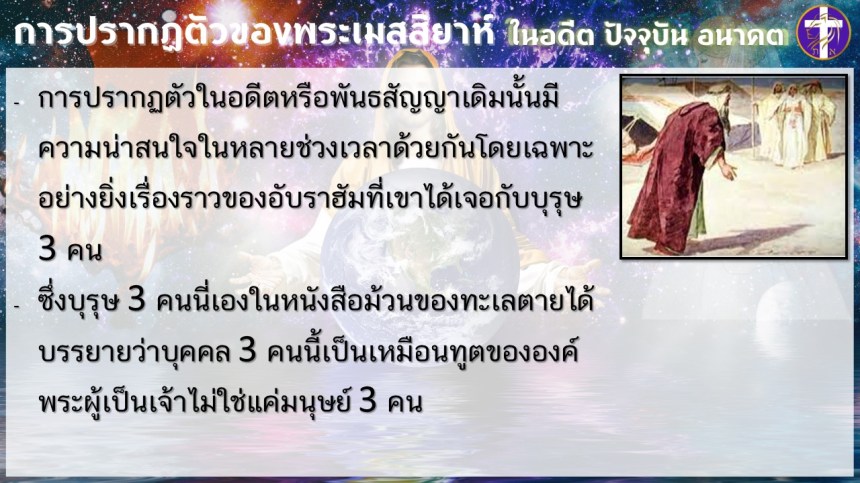 การปรากฏตัวของพระเมสสิยาห์ ในอดีต ปัจจุบัน อนาคต

- การปรากฏตัวในอดีตหรือพันธสัญญาเดิมนั้นมีความน่าสนใจในหลายช่วงเวลาด้วยกันโดยเฉพาะอย่างยิ่งเรื่องราวของอับราฮัมที่เขาได้เจอกับบุรุษ 3 คน

- ซึ่งบุรุษ 3 คนนี่เองในหนังสือม้วนของทะเลตายได้บรรยายว่าบุคคล 3 คนนี้เป็นเหมือนทูตขององค์พระผู้เป็นเจ้าไม่ใช่แค่มนุษย์ 3 คน